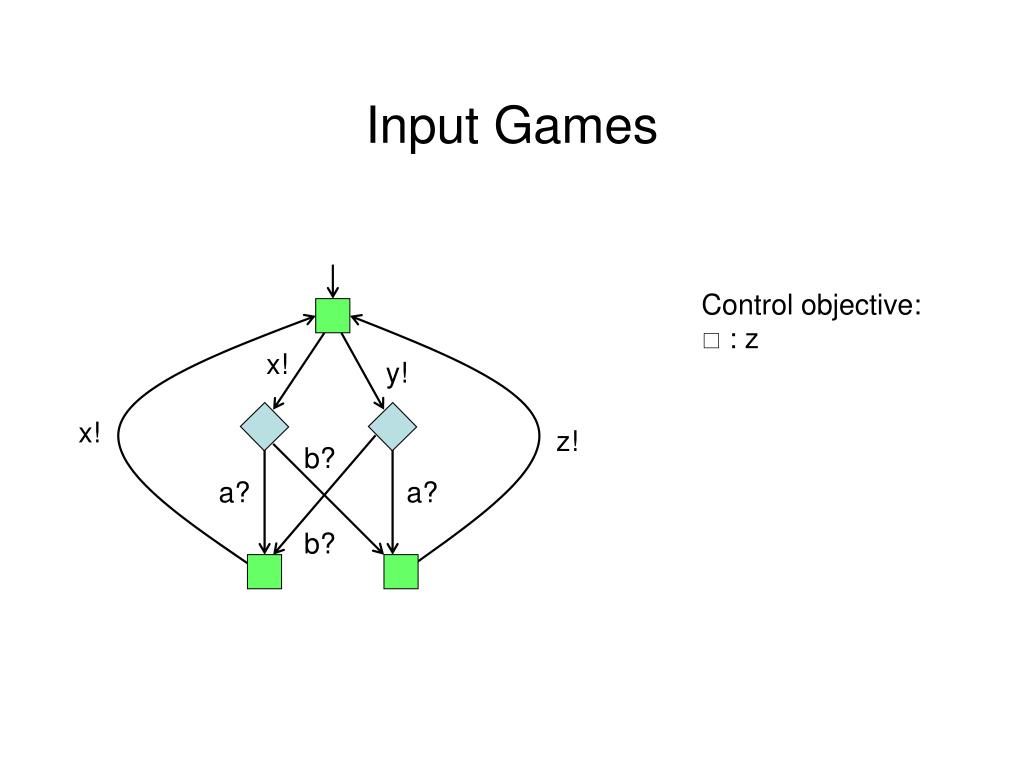 Input Games

x!

y!

x!

z!

b?

a?

a?

b?

Control objective:
□ : z